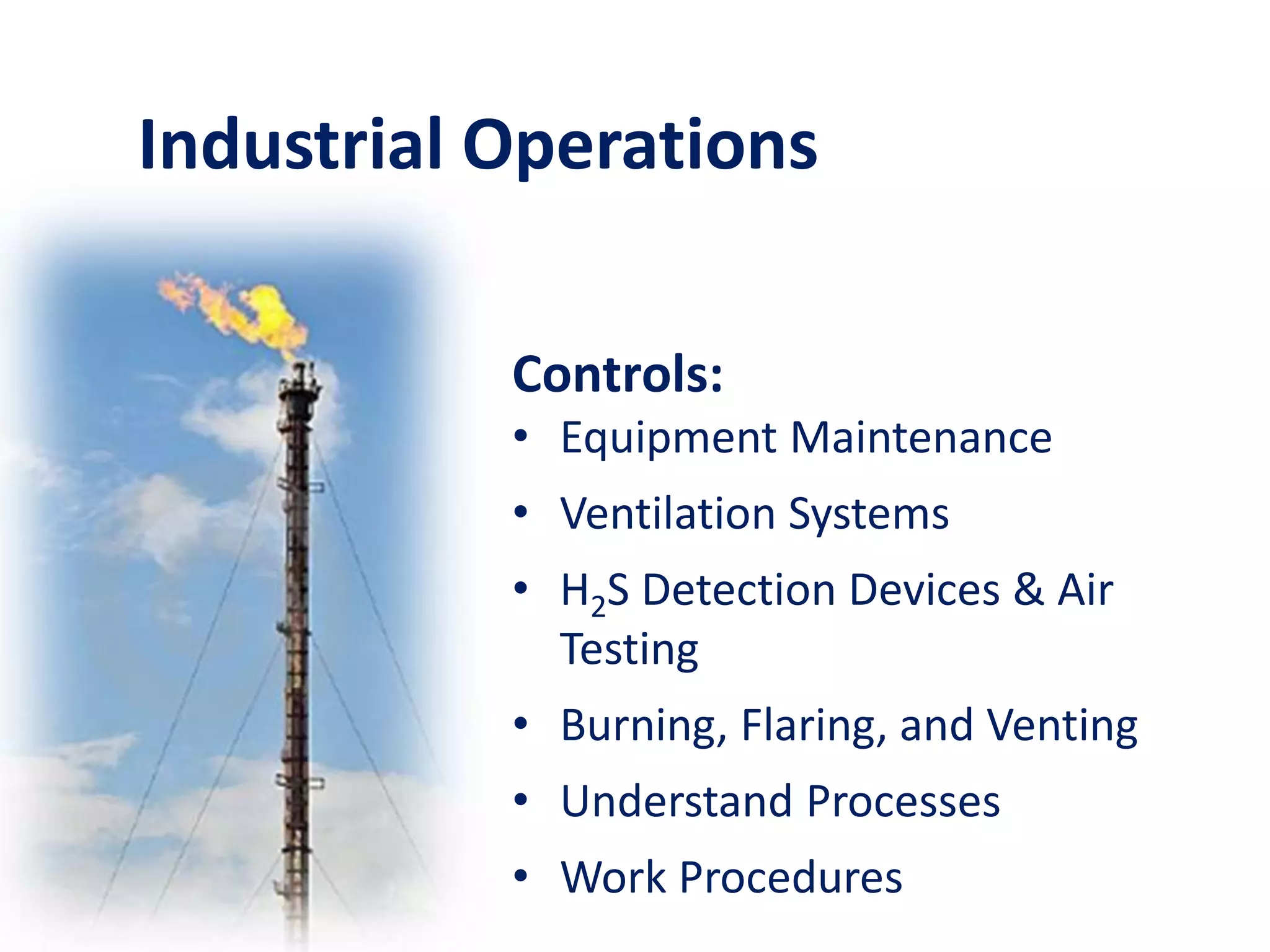 Industrial Operations

Controls:

• Equipment Maintenance
• Ventilation Systems
• $H_2S$ Detection Devices & Air Testing
• Burning, Flaring, and Venting
• Understand Processes
• Work Procedures